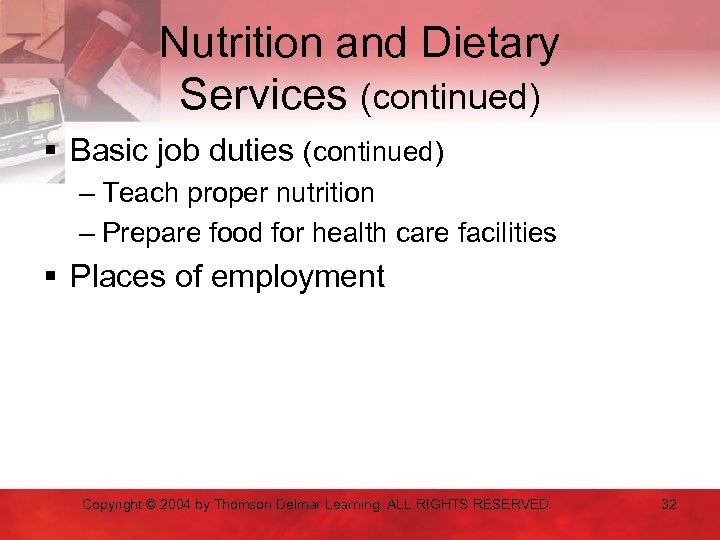 Nutrition and Dietary Services (continued)

▪ Basic job duties (continued)
– Teach proper nutrition
– Prepare food for health care facilities

▪ Places of employment

Copyright © 2004 by Thomson Delmar Learning. ALL RIGHTS RESERVED.

32